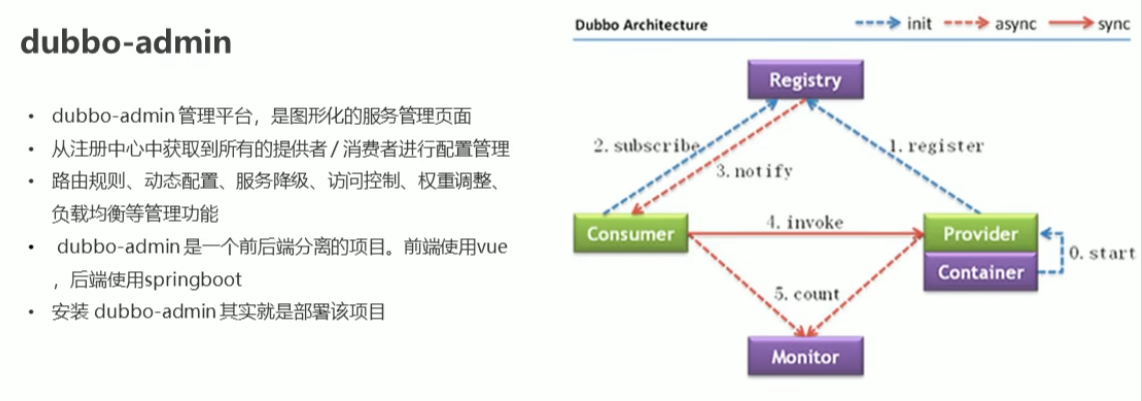 dubbo-admin

• dubbo-admin管理平台，是图形化的服务管理页面
• 从注册中心中获取到所有的提供者/消费者进行配置管理
• 路由规则、动态配置、服务降级、访问控制、权重调整、负载均衡等管理功能
• dubbo-admin是一个前后端分离的项目。前端使用vue，后端使用springboot
• 安装dubbo-admin其实就是部署该项目

Dubbo Architecture
init
async
sync

Registry
2. subscribe
3. notify
1. register
Consumer
4. invoke
Provider
Container
0. start
5. count
Monitor